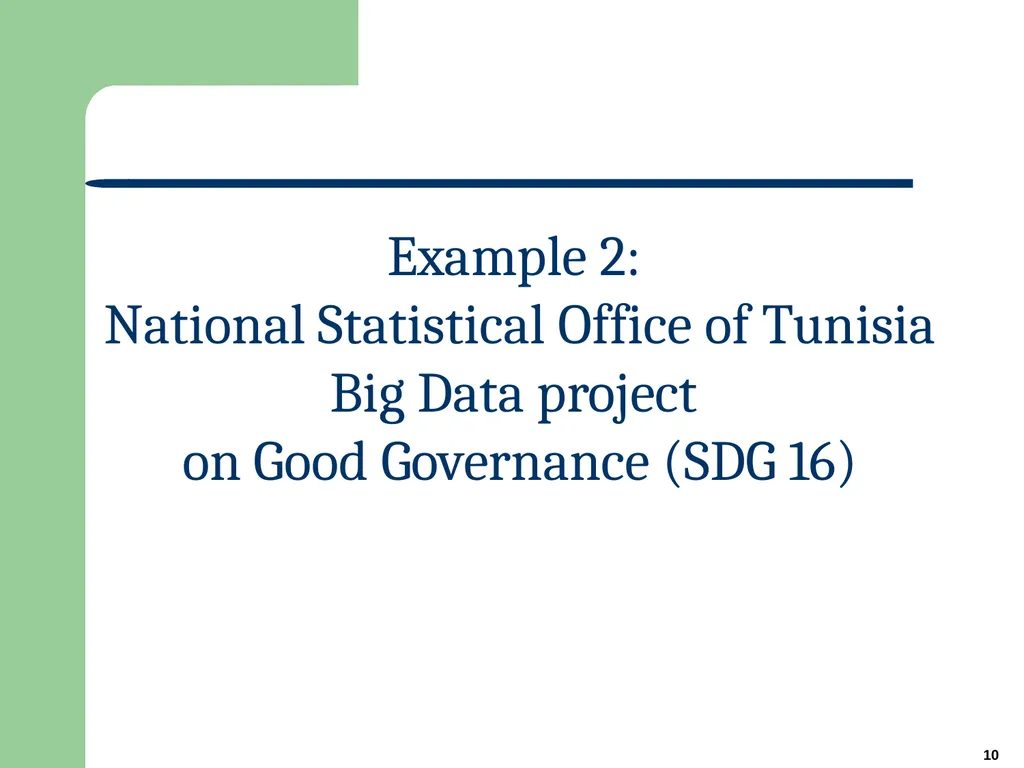 Example 2:
National Statistical Office of Tunisia
Big Data project
on Good Governance (SDG 16)

10